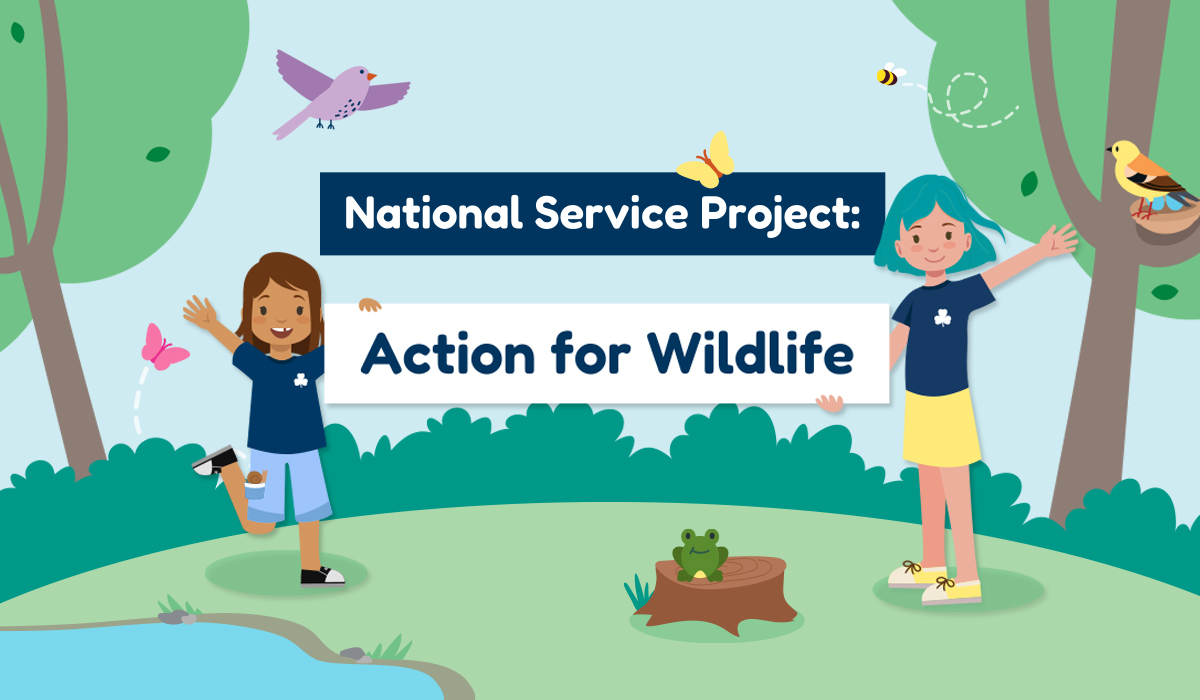 National Service Project:

Action for Wildlife